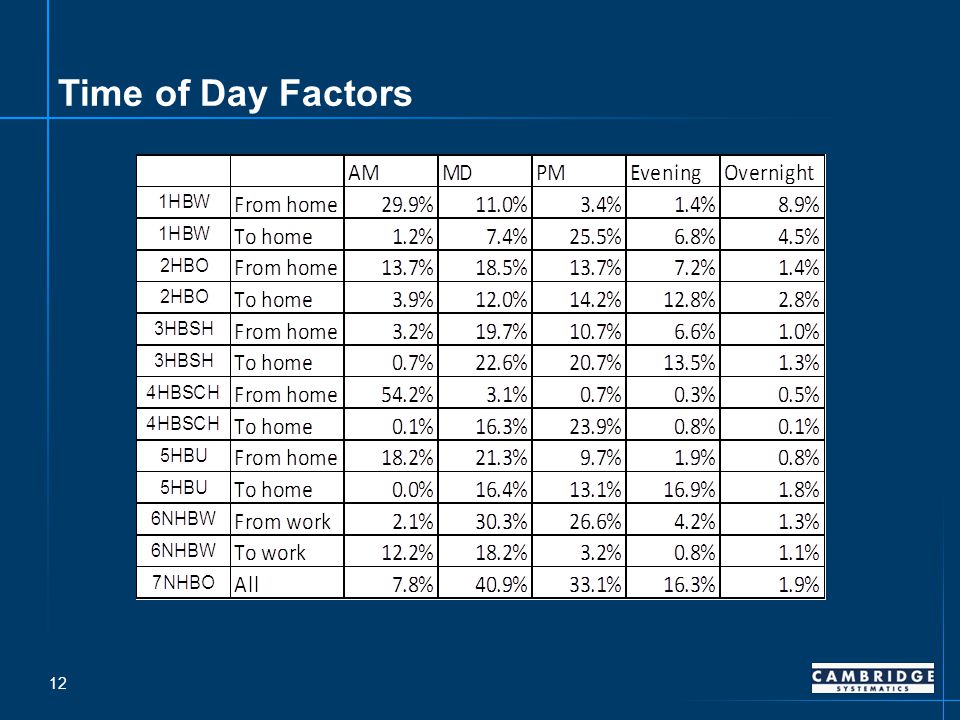 Time of Day Factors

| | | AM | MD | PM | Evening | Overnight |
|---|---|---|---|---|---|---|
| 1HBW | From home | 29.9% | 11.0% | 3.4% | 1.4% | 8.9% |
| 1HBW | To home | 1.2% | 7.4% | 25.5% | 6.8% | 4.5% |
| 2HBO | From home | 13.7% | 18.5% | 13.7% | 7.2% | 1.4% |
| 2HBO | To home | 3.9% | 12.0% | 14.2% | 12.8% | 2.8% |
| 3HBSH | From home | 3.2% | 19.7% | 10.7% | 6.6% | 1.0% |
| 3HBSH | To home | 0.7% | 22.6% | 20.7% | 13.5% | 1.3% |
| 4HBSCH | From home | 54.2% | 3.1% | 0.7% | 0.3% | 0.5% |
| 4HBSCH | To home | 0.1% | 16.3% | 23.9% | 0.8% | 0.1% |
| 5HBU | From home | 18.2% | 21.3% | 9.7% | 1.9% | 0.8% |
| 5HBU | To home | 0.0% | 16.4% | 13.1% | 16.9% | 1.8% |
| 6NHBW | From work | 2.1% | 30.3% | 26.6% | 4.2% | 1.3% |
| 6NHBW | To work | 12.2% | 18.2% | 3.2% | 0.8% | 1.1% |
| 7NHBO | All | 7.8% | 40.9% | 33.1% | 16.3% | 1.9% |

12

CAMBRIDGE
SYSTEMATICS